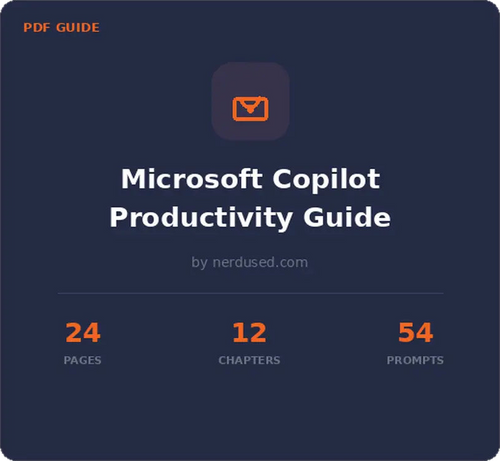 PDF GUIDE

Microsoft Copilot Productivity Guide

by nerdused.com

24
PAGES

12
CHAPTERS

54
PROMPTS